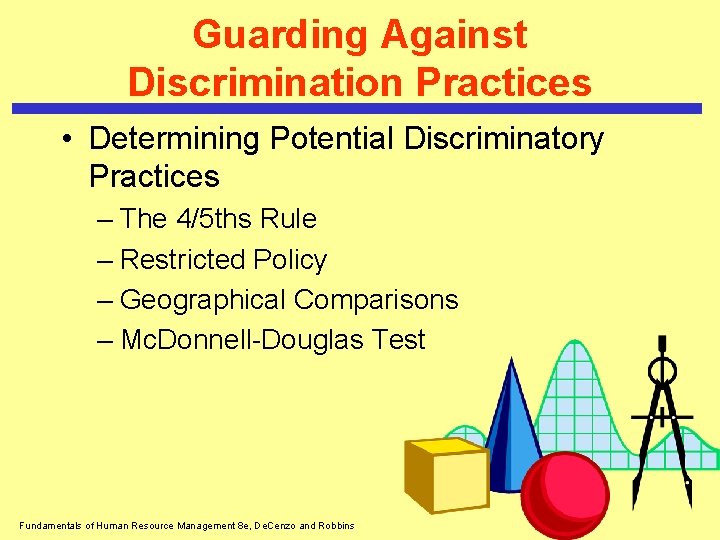 Guarding Against Discrimination Practices

• Determining Potential Discriminatory Practices

– The 4/5ths Rule

– Restricted Policy

– Geographical Comparisons

– McDonnell-Douglas Test

Fundamentals of Human Resource Management 8e, DeCenzo and Robbins